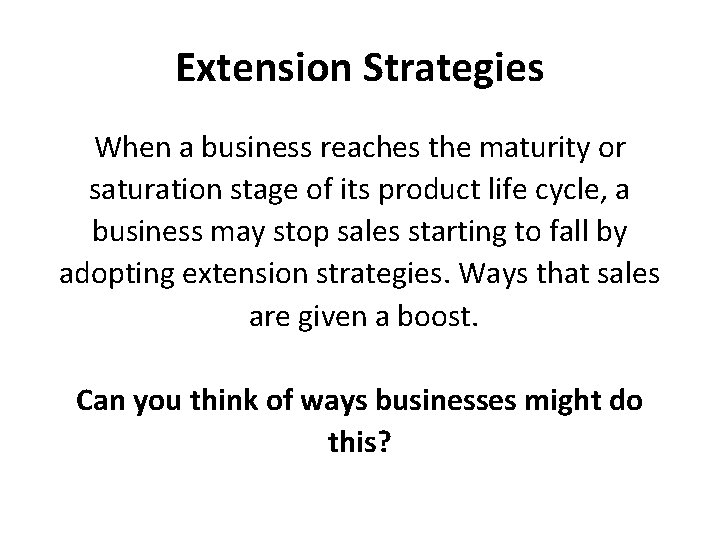 Extension Strategies

When a business reaches the maturity or saturation stage of its product life cycle, a business may stop sales starting to fall by adopting extension strategies. Ways that sales are given a boost.

Can you think of ways businesses might do this?